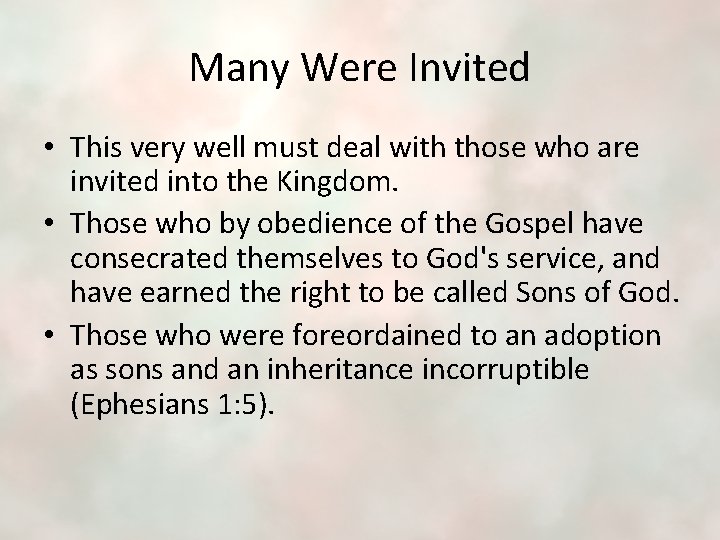 Many Were Invited

• This very well must deal with those who are invited into the Kingdom.

• Those who by obedience of the Gospel have consecrated themselves to God's service, and have earned the right to be called Sons of God.

• Those who were foreordained to an adoption as sons and an inheritance incorruptible (Ephesians 1:5).